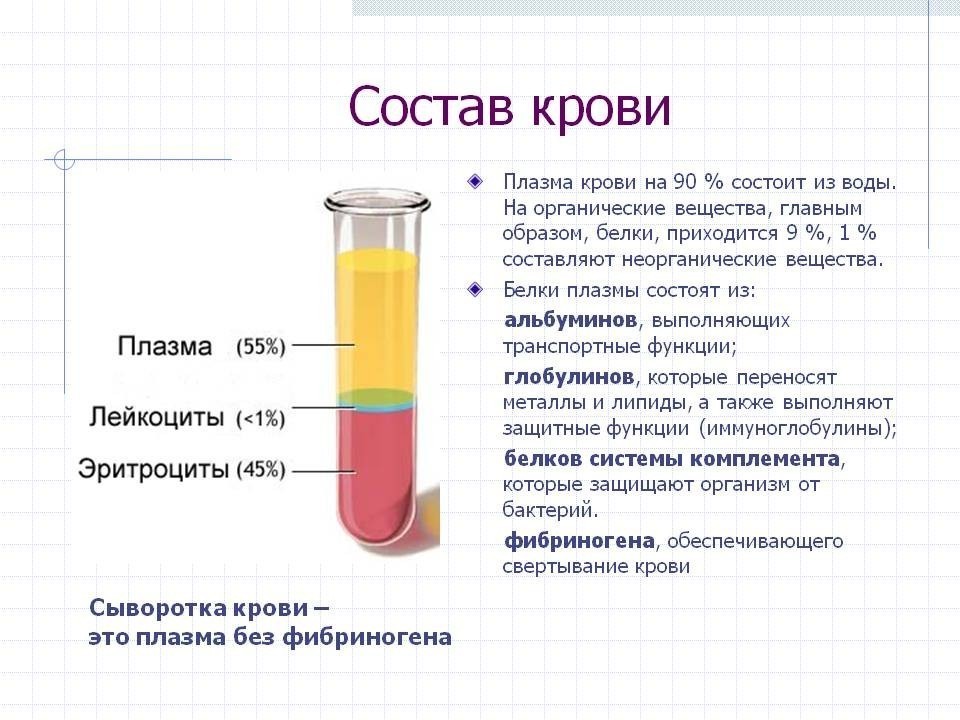 Состав крови

Плазма (55%)
Лейкоциты (<1%)
Эритроциты (45%)

Плазма крови на 90 % состоит из воды. На органические вещества, главным образом, белки, приходится 9 %, 1 % составляют неорганические вещества.

Белки плазмы состоят из:

альбуминов, выполняющих транспортные функции;

глобулинов, которые переносят металлы и липиды, а также выполняют защитные функции (иммуноглобулины);

белков системы комплемента, которые защищают организм от бактерий.

фибриногена, обеспечивающего свертывание крови

Сыворотка крови – это плазма без фибриногена